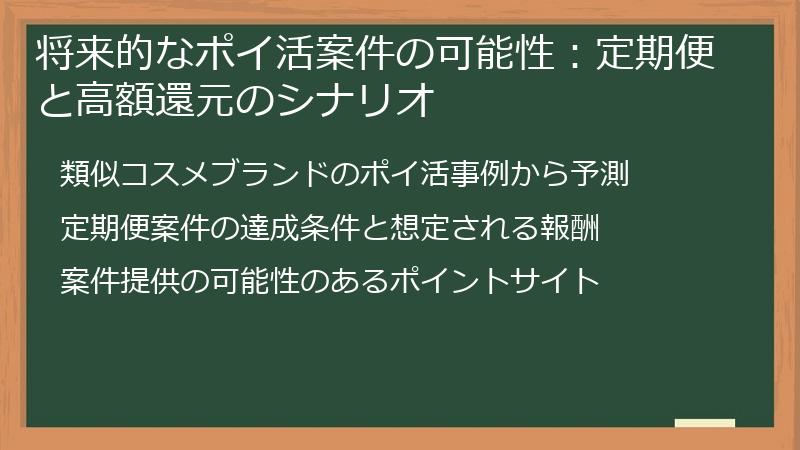 将来的なポイ活案件の可能性：定期便と高額還元のシナリオ

類似コスメブランドのポイ活事例から予測

定期便案件の達成条件と想定される報酬

案件提供の可能性のあるポイントサイト